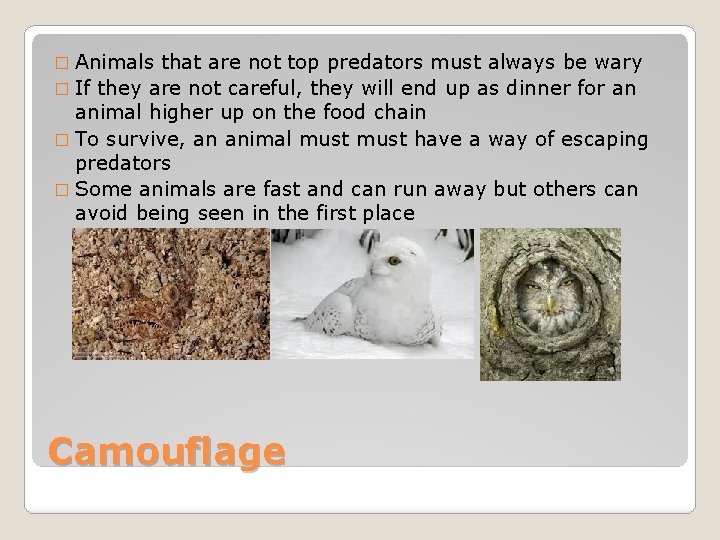 □ Animals that are not top predators must always be wary
□ If they are not careful, they will end up as dinner for an animal higher up on the food chain
□ To survive, an animal must must have a way of escaping predators
□ Some animals are fast and can run away but others can avoid being seen in the first place

Camouflage